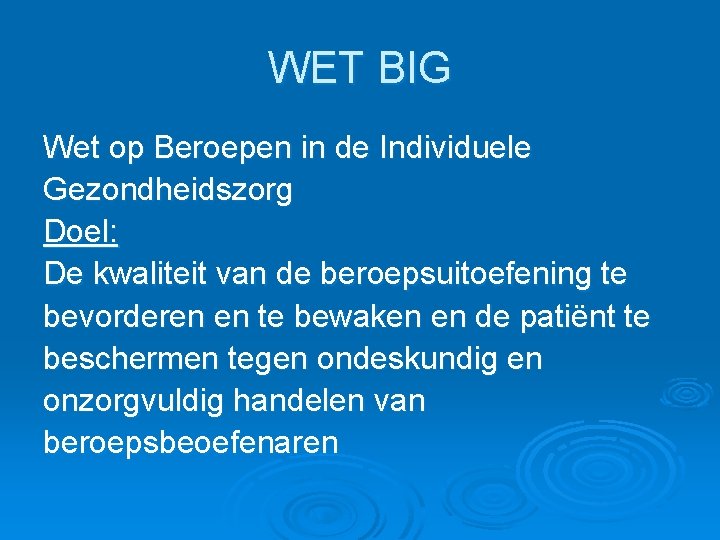 WET BIG

Wet op Beroepen in de Individuele Gezondheidszorg

Doel:

De kwaliteit van de beroepsuitoefening te bevorderen en te bewaken en de patiënt te beschermen tegen ondeskundig en onzorgvuldig handelen van beroepsbeoefenaren